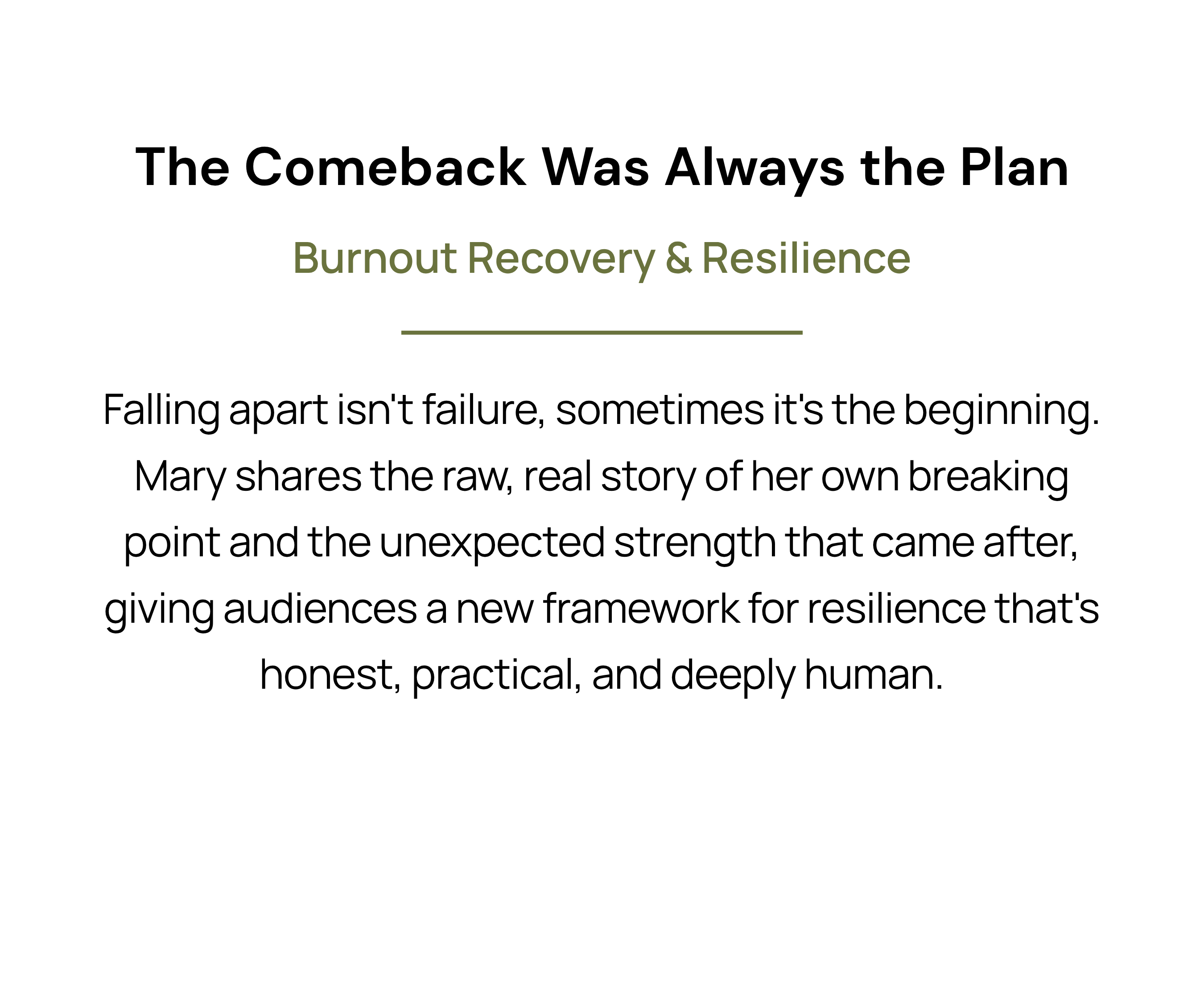 The Comeback Was Always the Plan

Burnout Recovery & Resilience

Falling apart isn't failure, sometimes it's the beginning. Mary shares the raw, real story of her own breaking point and the unexpected strength that came after, giving audiences a new framework for resilience that's honest, practical, and deeply human.